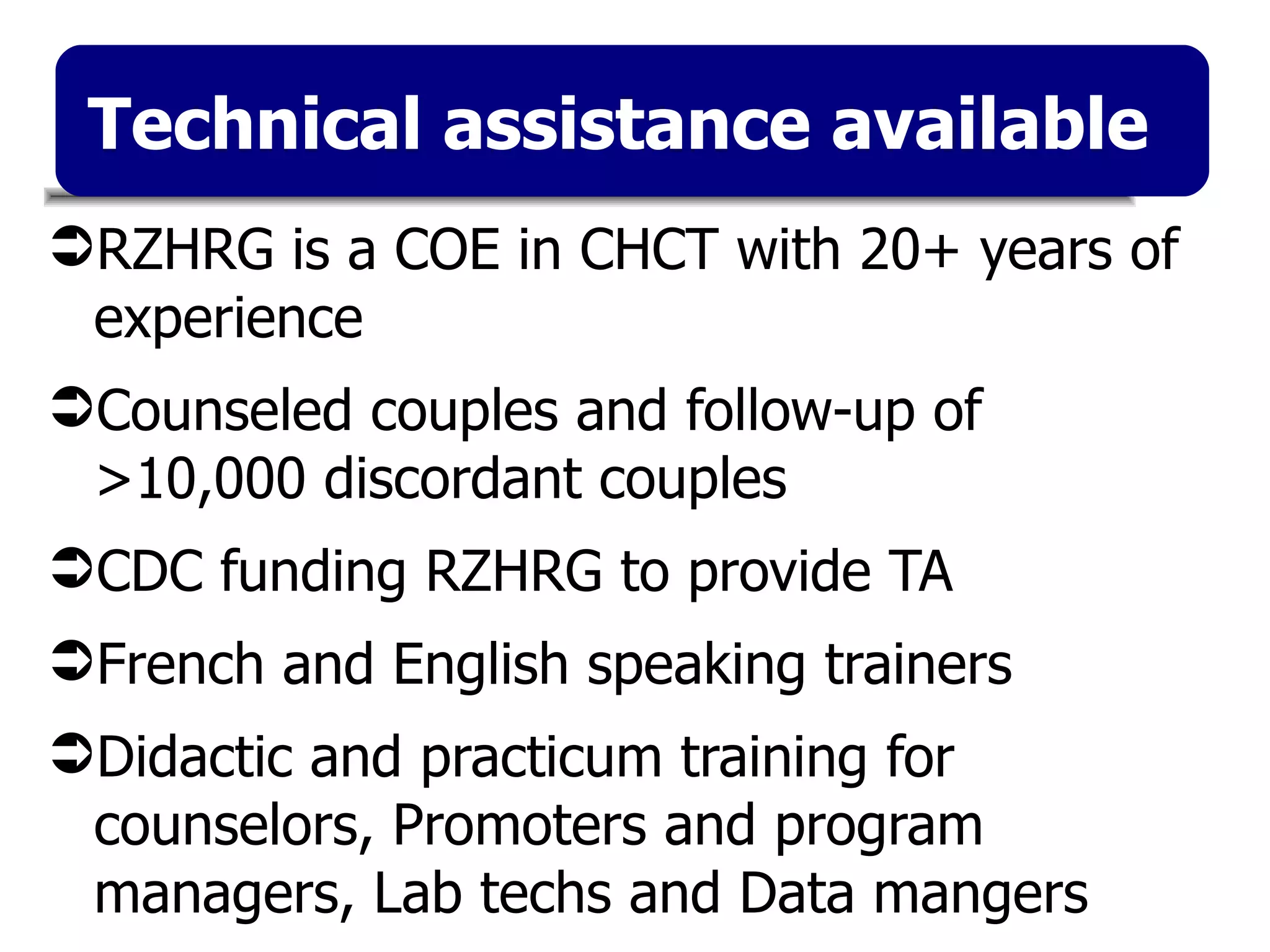 Technical assistance available

➲RZHRG is a COE in CHCT with 20+ years of experience

➲Counseled couples and follow-up of >10,000 discordant couples

➲CDC funding RZHRG to provide TA

➲French and English speaking trainers

➲Didactic and practicum training for counselors, Promoters and program managers, Lab techs and Data mangers